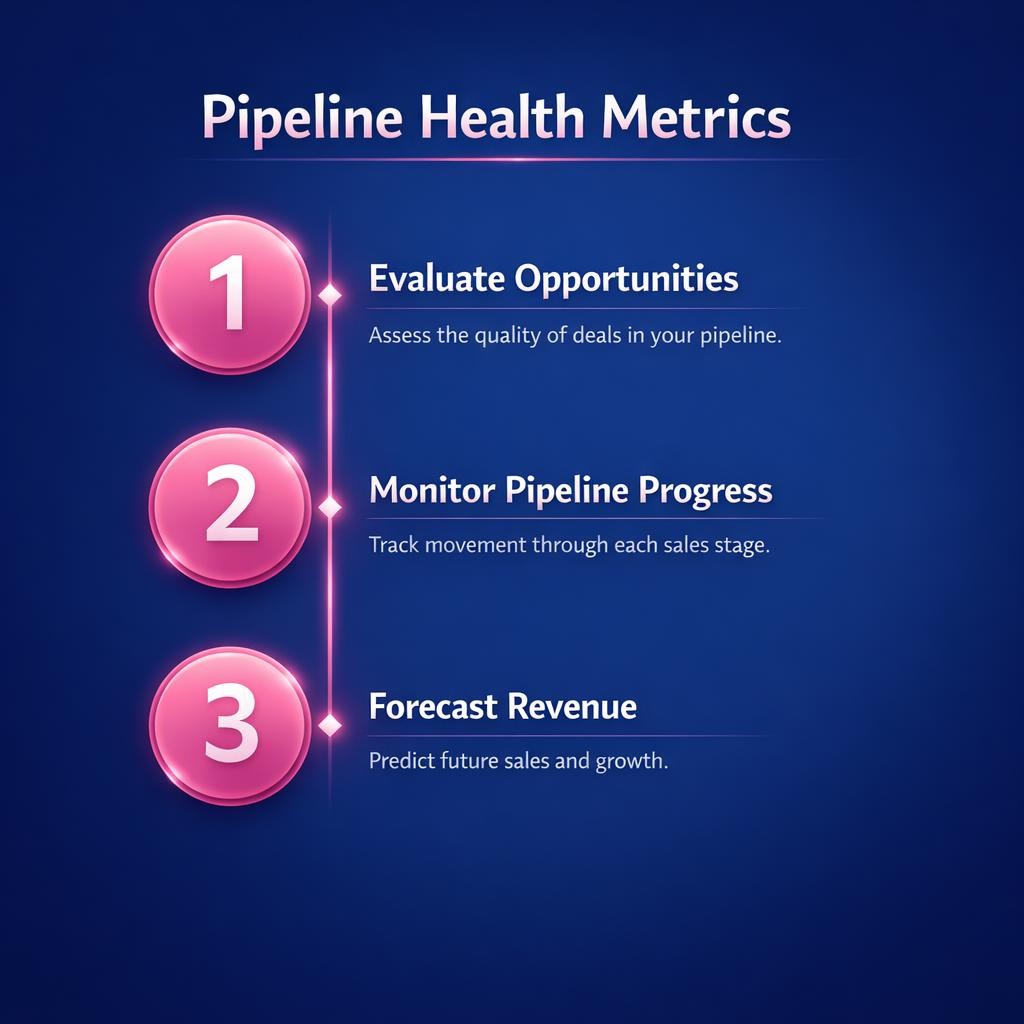 Pipeline Health Metrics

1

Evaluate Opportunities

Assess the quality of deals in your pipeline.

2

Monitor Pipeline Progress

Track movement through each sales stage.

3

Forecast Revenue

Predict future sales and growth.